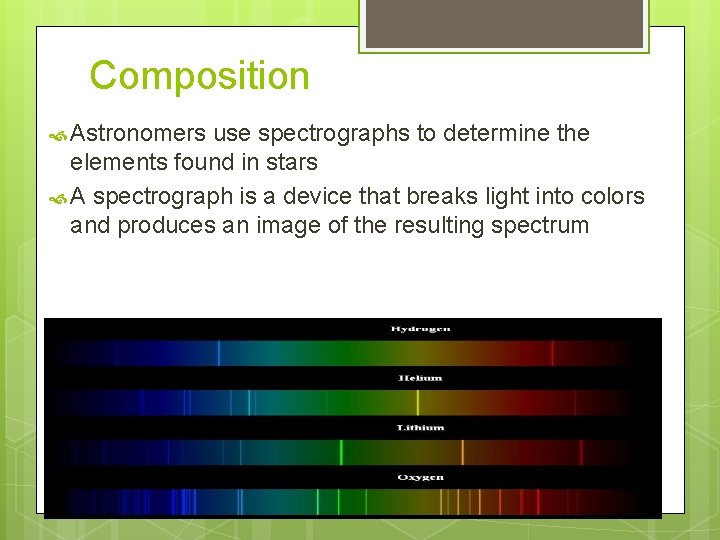 Composition

Astronomers use spectrographs to determine the elements found in stars

A spectrograph is a device that breaks light into colors and produces an image of the resulting spectrum

Hydrogen

Helium

Lithium

Oxygen